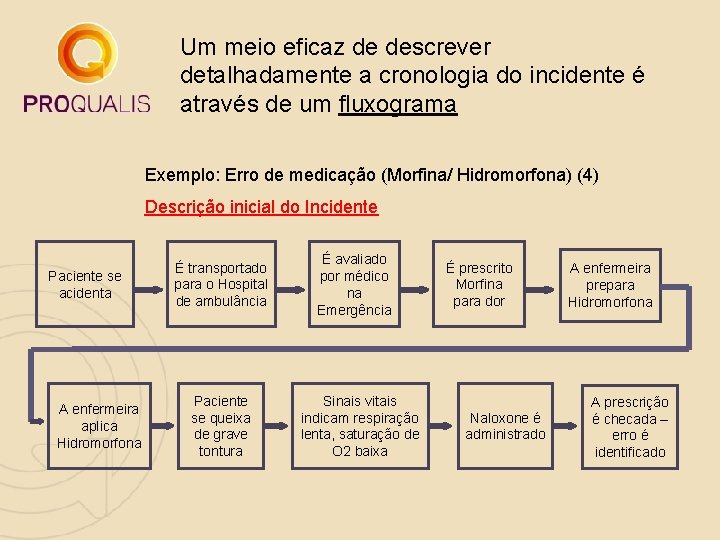 PROQUALIS

Um meio eficaz de descrever detalhadamente a cronologia do incidente é através de um fluxograma

Exemplo: Erro de medicação (Morfina/ Hidromorfona) (4)

Descrição inicial do Incidente

Paciente se acidenta

É transportado para o Hospital de ambulância

É avaliado por médico na Emergência

É prescrito Morfina para dor

A enfermeira prepara Hidromorfona

A enfermeira aplica Hidromorfona

Paciente se queixa de grave tontura

Sinais vitais indicam respiração lenta, saturação de O2 baixa

Naloxone é administrado

A prescrição é checada – erro é identificado